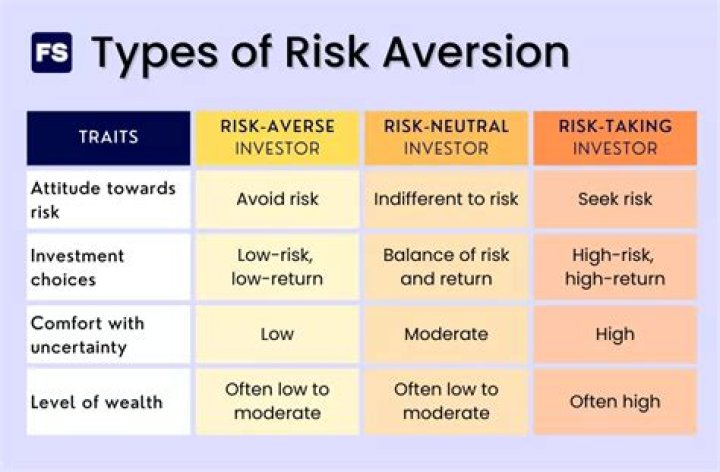 FS Types of Risk Aversion

| TRAITS | RISK-AVERSE INVESTOR | RISK-NEUTRAL INVESTOR | RISK-TAKING INVESTOR |
|---|---|---|---|
| Attitude towards risk | Avoid risk | Indifferent to risk | Seek risk |
| Investment choices | Low-risk, low-return | Balance of risk and return | High-risk, high-return |
| Comfort with uncertainty | Low | Moderate | High |
| Level of wealth | Often low to moderate | Often low to moderate | Often high |